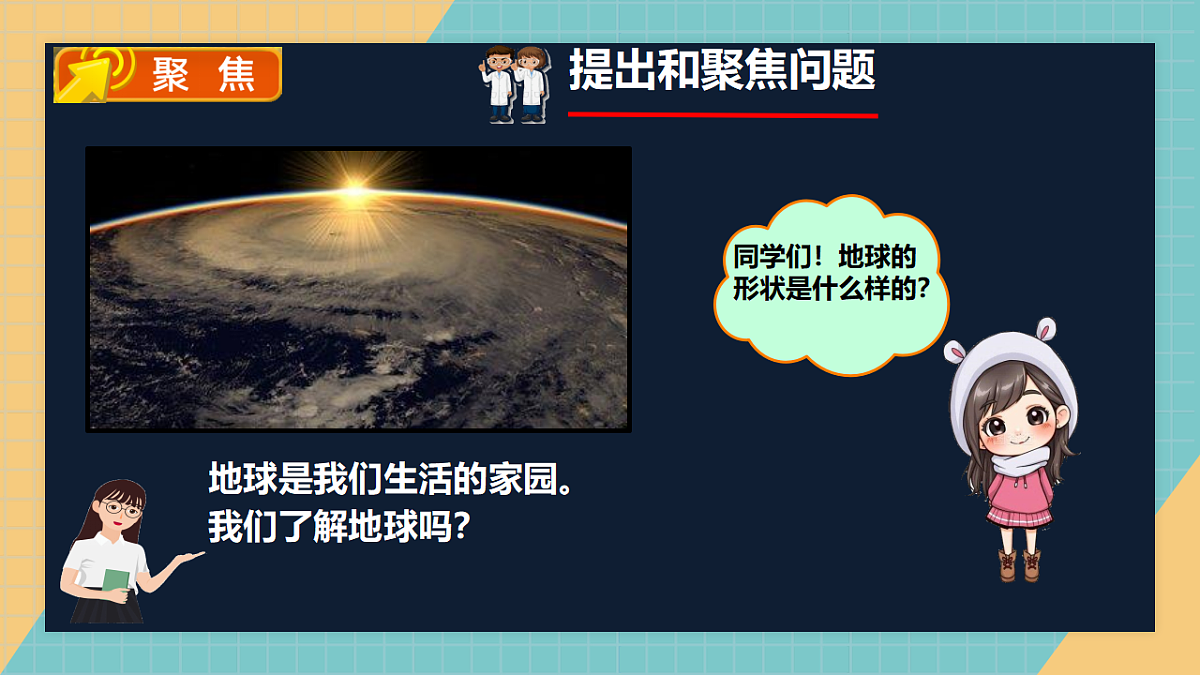 聚 焦

提出和聚焦问题

同学们！地球的形状是什么样的？

地球是我们生活的家园。
我们了解地球吗？